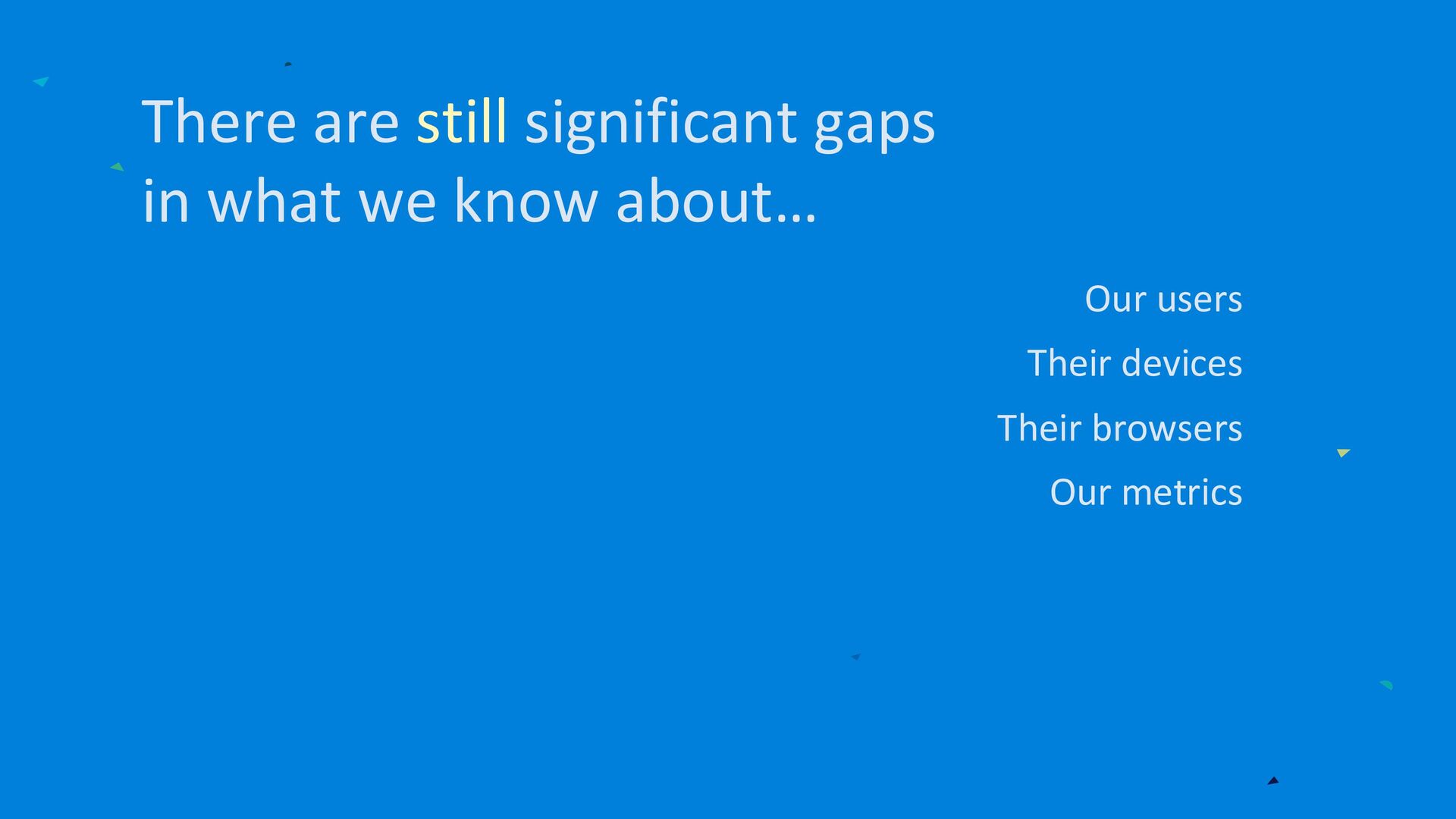 There are still significant gaps in what we know about…

Our users

Their devices

Their browsers

Our metrics